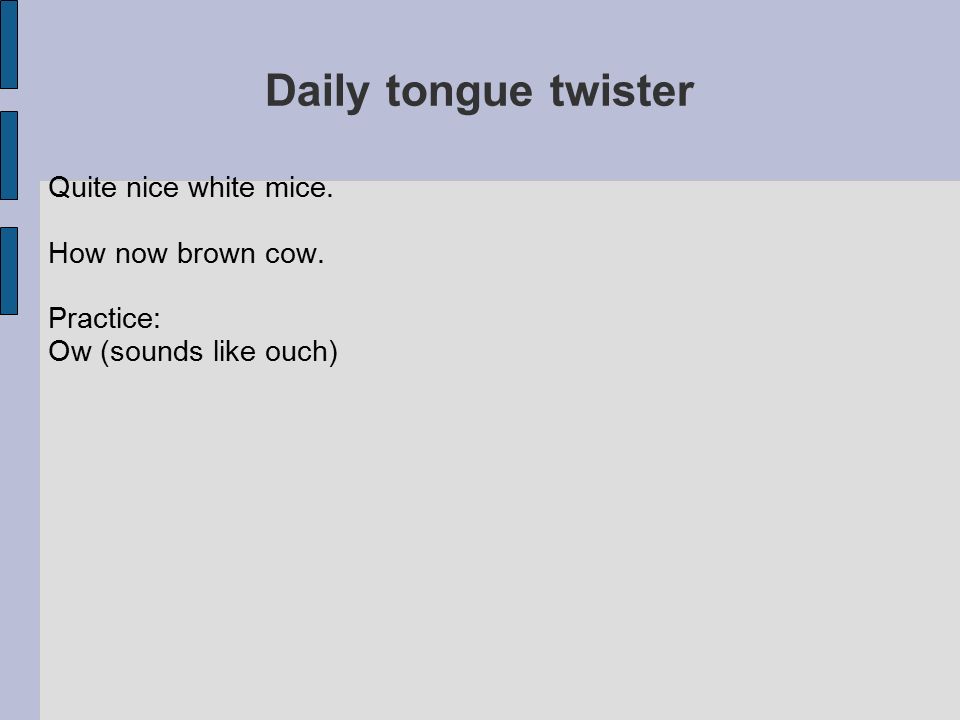 Daily tongue twister

Quite nice white mice.

How now brown cow.

Practice:
Ow (sounds like ouch)